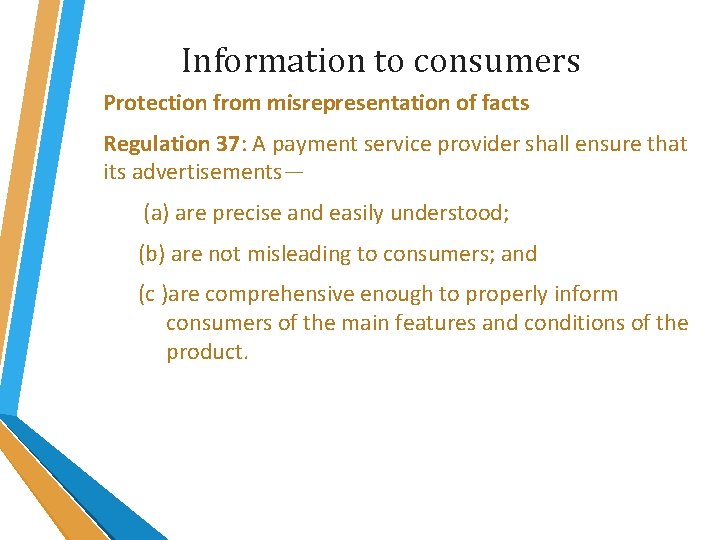 Information to consumers

Protection from misrepresentation of facts

Regulation 37: A payment service provider shall ensure that its advertisements—

(a) are precise and easily understood;

(b) are not misleading to consumers; and

(c )are comprehensive enough to properly inform consumers of the main features and conditions of the product.